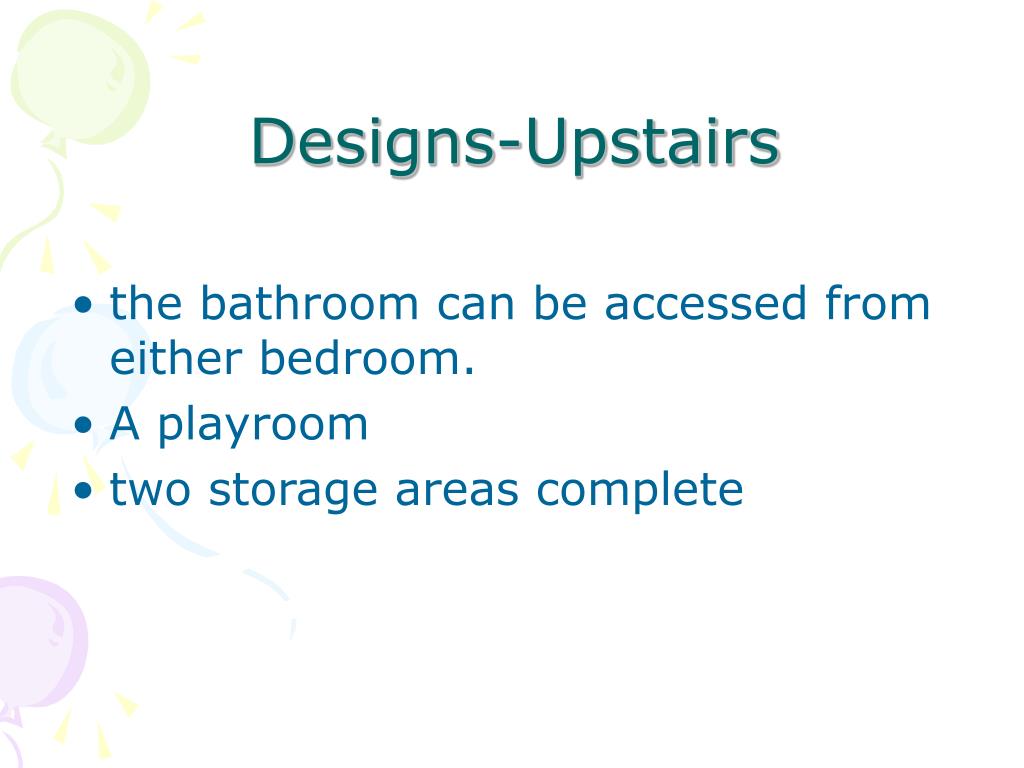 Designs-Upstairs

• the bathroom can be accessed from either bedroom.
• A playroom
• two storage areas complete